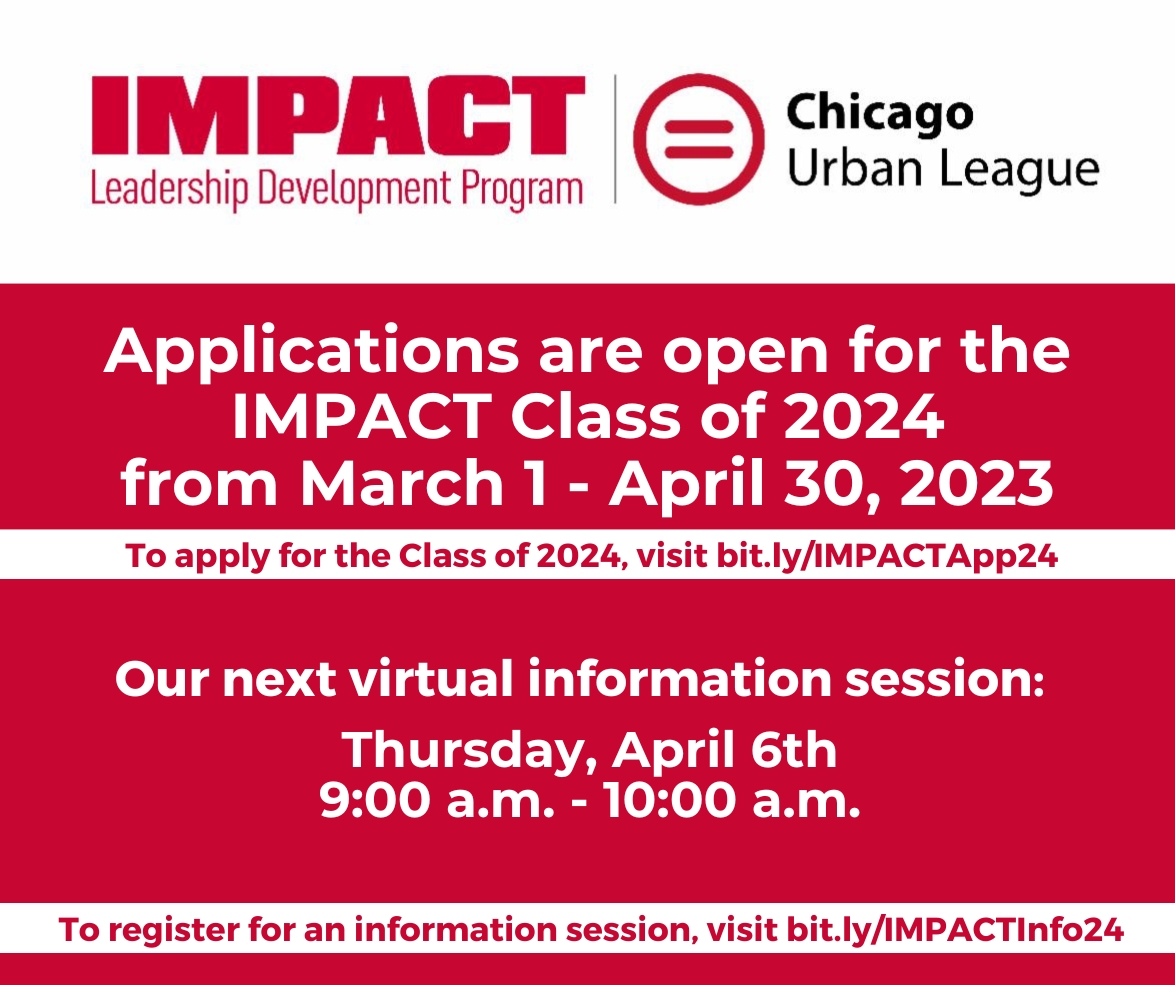 IMPACT
Leadership Development Program

Chicago
Urban League

Applications are open for the IMPACT Class of 2024 from March 1 - April 30, 2023

To apply for the Class of 2024, visit bit.ly/IMPACTApp24

Our next virtual information session:

Thursday, April 6th
9:00 a.m. - 10:00 a.m.

To register for an information session, visit bit.ly/IMPACTInfo24